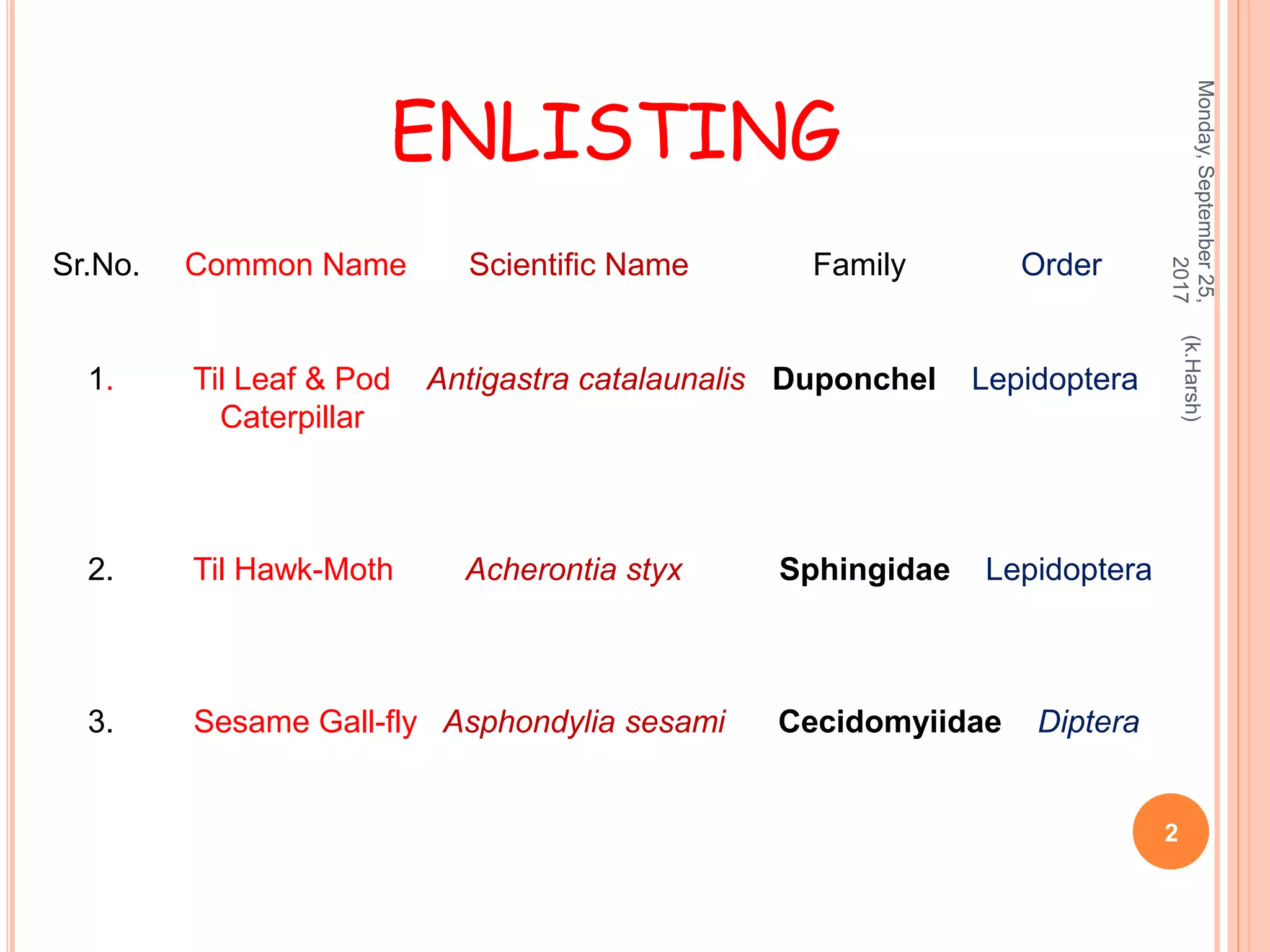 ENLISTING

| Sr.No. | Common Name | Scientific Name | Family | Order |
|---|---|---|---|---|
| 1. | Til Leaf & Pod Caterpillar | Antigastra catalaunalis | Duponchel | Lepidoptera |
| 2. | Til Hawk-Moth | Acherontia styx | Sphingidae | Lepidoptera |
| 3. | Sesame Gall-fly | Asphondylia sesami | Cecidomyiidae | Diptera |

Monday, September 25, 2017 (k.Harsh)

2